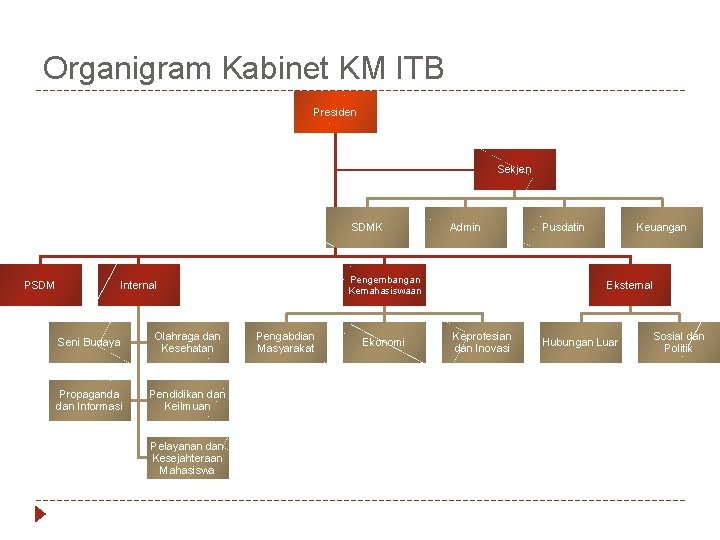 Organigram Kabinet KM ITB

Presiden

Sekjen

SDMK

Admin

Pusdatin

Keuangan

PSDM

Internal

Pengembangan Kemahasiswaan

Eksternal

Seni Budaya

Olahraga dan Kesehatan

Propaganda dan Informasi

Pendidikan dan Keilmuan

Pelayanan dan Kesejahteraan Mahasiswa

Pengabdian Masyarakat

Ekonomi

Keprofesian dan Inovasi

Hubungan Luar

Sosial dan Politik